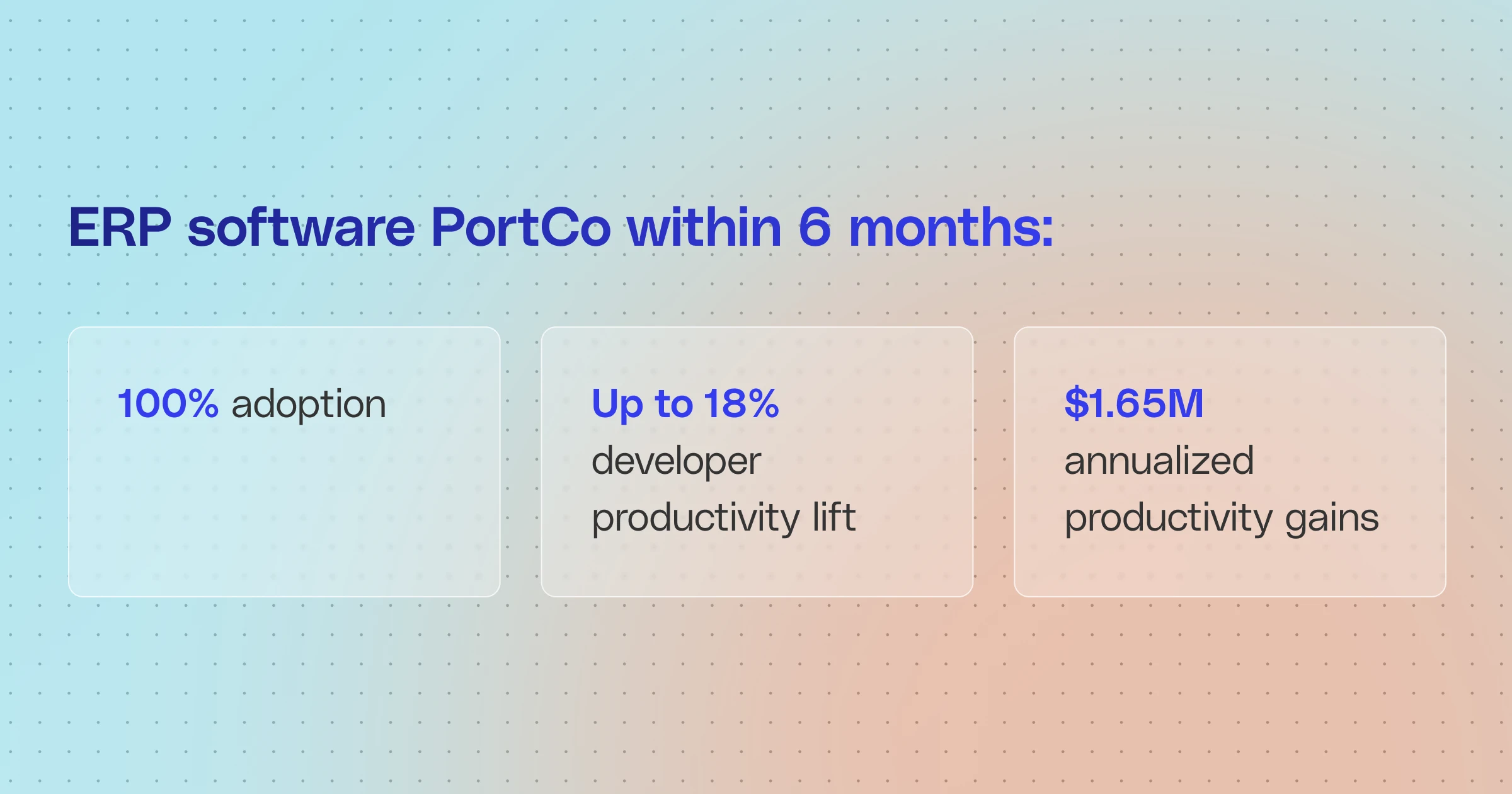 ERP software PortCo within 6 months:

100% adoption

Up to 18% developer productivity lift

\$1.65M annualized productivity gains